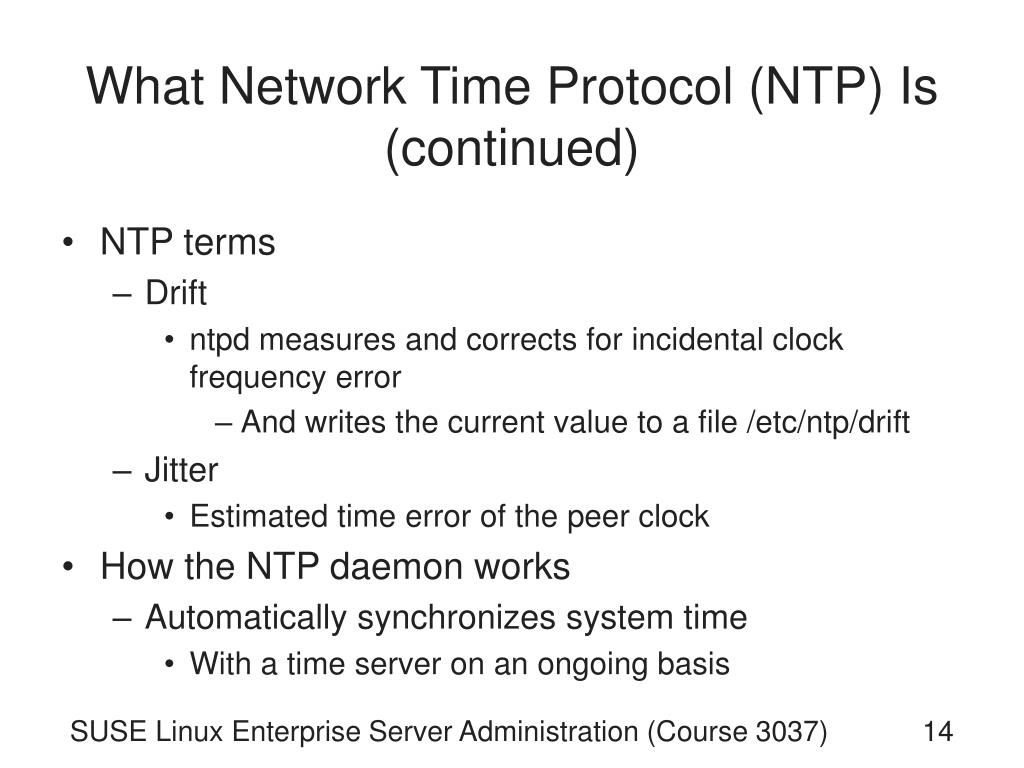 What Network Time Protocol (NTP) Is (continued)

• NTP terms
– Drift
• ntpd measures and corrects for incidental clock frequency error
– And writes the current value to a file /etc/ntp/drift
– Jitter
• Estimated time error of the peer clock
• How the NTP daemon works
– Automatically synchronizes system time
• With a time server on an ongoing basis

SUSE Linux Enterprise Server Administration (Course 3037)

14